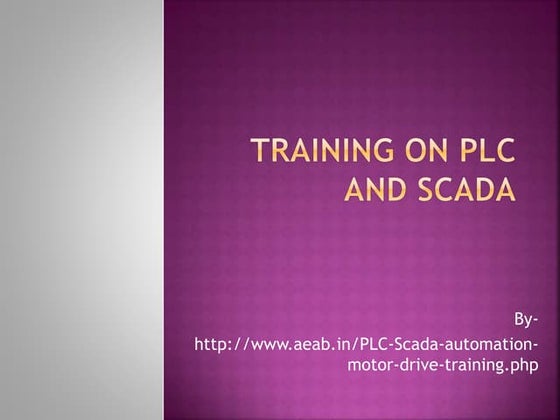 TRAINING ON PLC AND SCADA

By-
http://www.aeab.in/PLC-Scada-automation-motor-drive-training.php